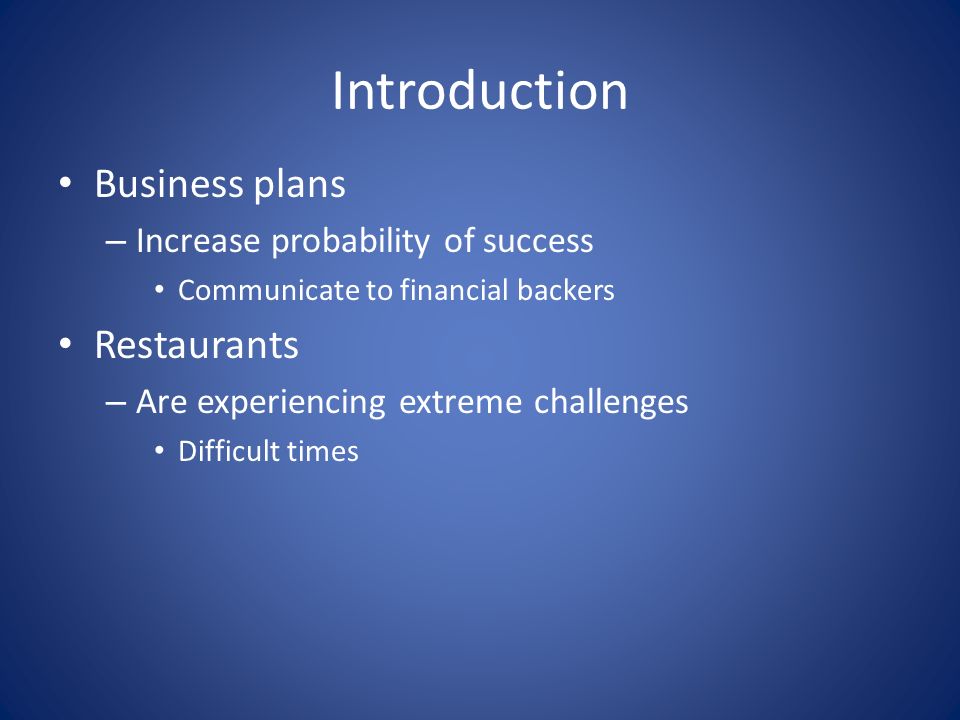 Introduction

• Business plans
  – Increase probability of success
    • Communicate to financial backers
• Restaurants
  – Are experiencing extreme challenges
    • Difficult times